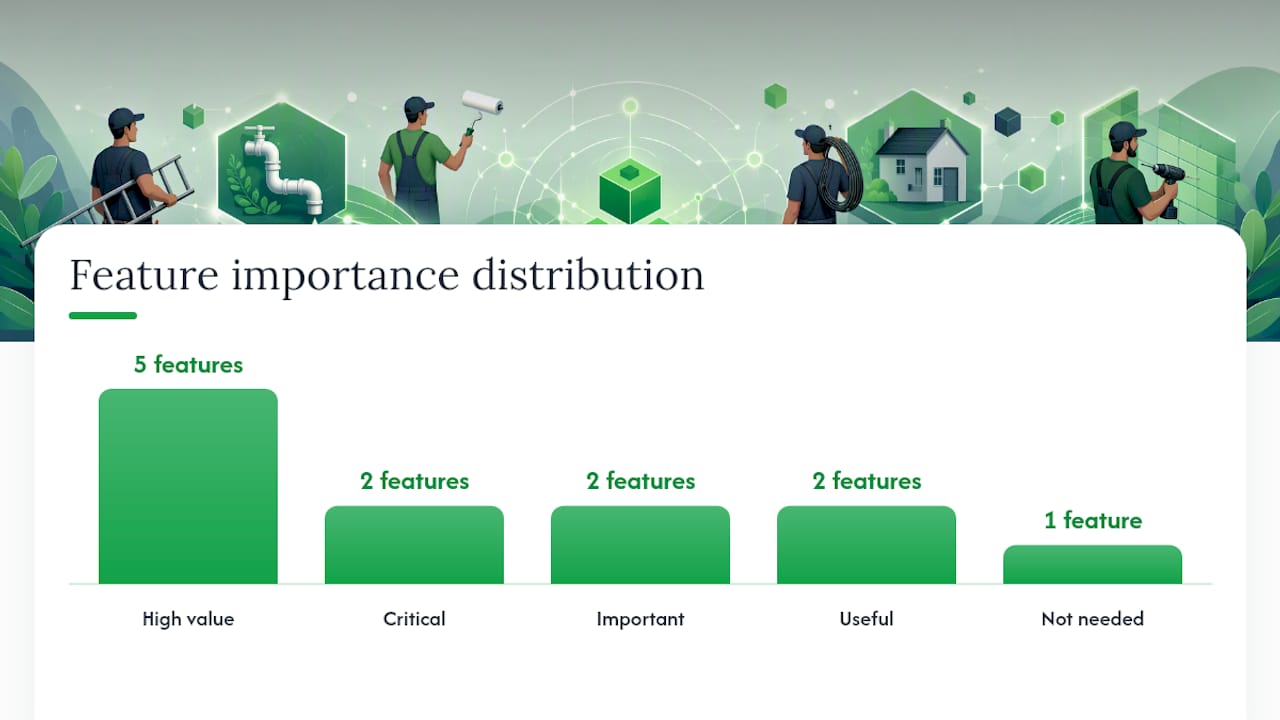 Feature importance distribution

5 features
2 features
2 features
2 features
1 feature

High value
Critical
Important
Useful
Not needed